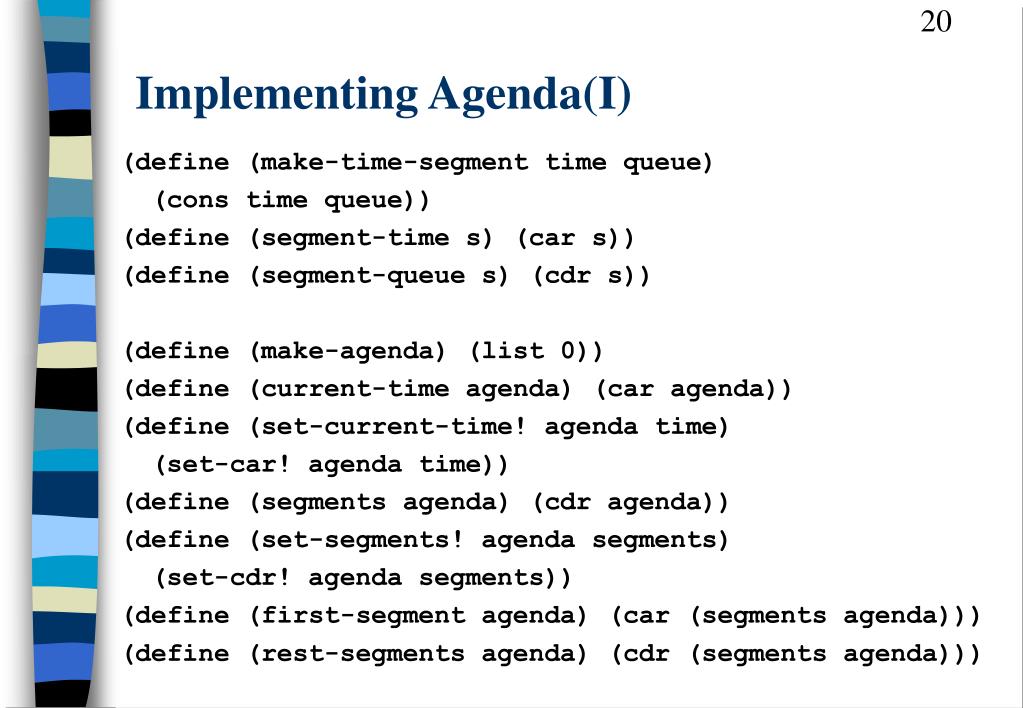 20

Implementing Agenda(I)

(define (make-time-segment time queue)
  (cons time queue))
(define (segment-time s) (car s))
(define (segment-queue s) (cdr s))

(define (make-agenda) (list 0))
(define (current-time agenda) (car agenda))
(define (set-current-time! agenda time)
  (set-car! agenda time))
(define (segments agenda) (cdr agenda))
(define (set-segments! agenda segments)
  (set-cdr! agenda segments))
(define (first-segment agenda) (car (segments agenda)))
(define (rest-segments agenda) (cdr (segments agenda)))